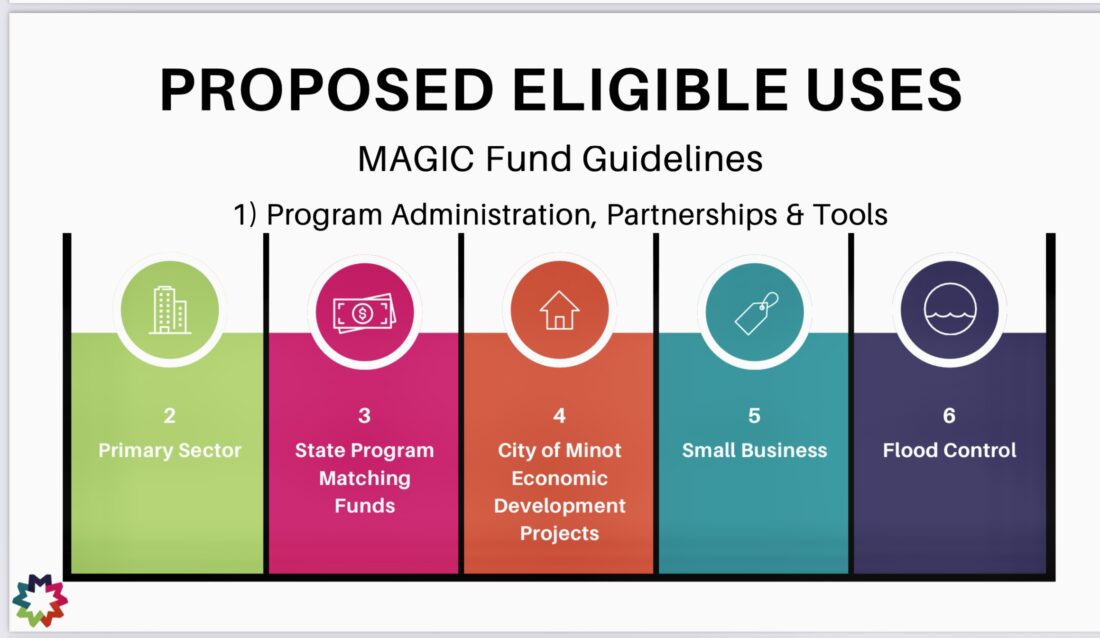 PROPOSED ELIGIBLE USES

MAGIC Fund Guidelines

1) Program Administration, Partnerships & Tools

2
Primary Sector

3
State Program Matching Funds

4
City of Minot Economic Development Projects

5
Small Business

6
Flood Control